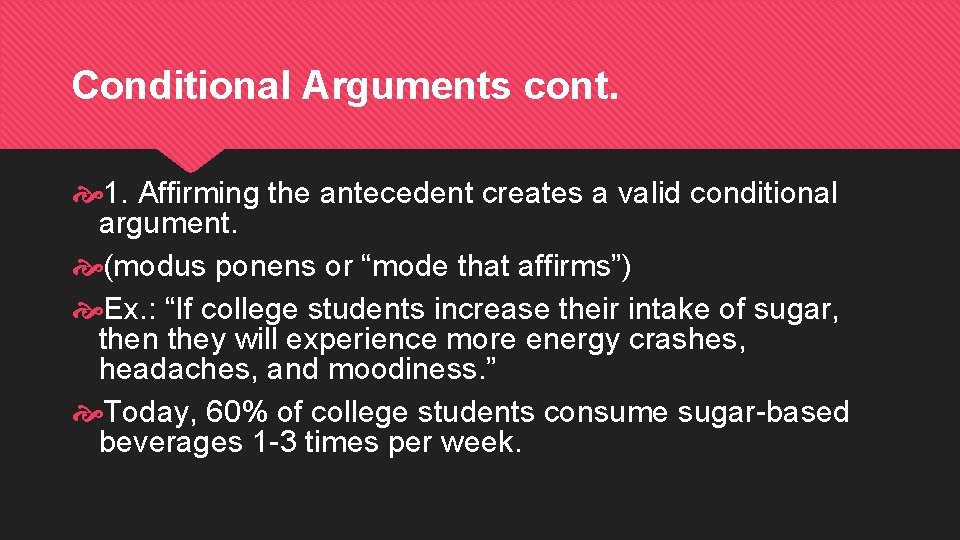 Conditional Arguments cont.

1. Affirming the antecedent creates a valid conditional argument.

(modus ponens or “mode that affirms”)

Ex.: “If college students increase their intake of sugar, then they will experience more energy crashes, headaches, and moodiness.”

Today, 60% of college students consume sugar-based beverages 1-3 times per week.